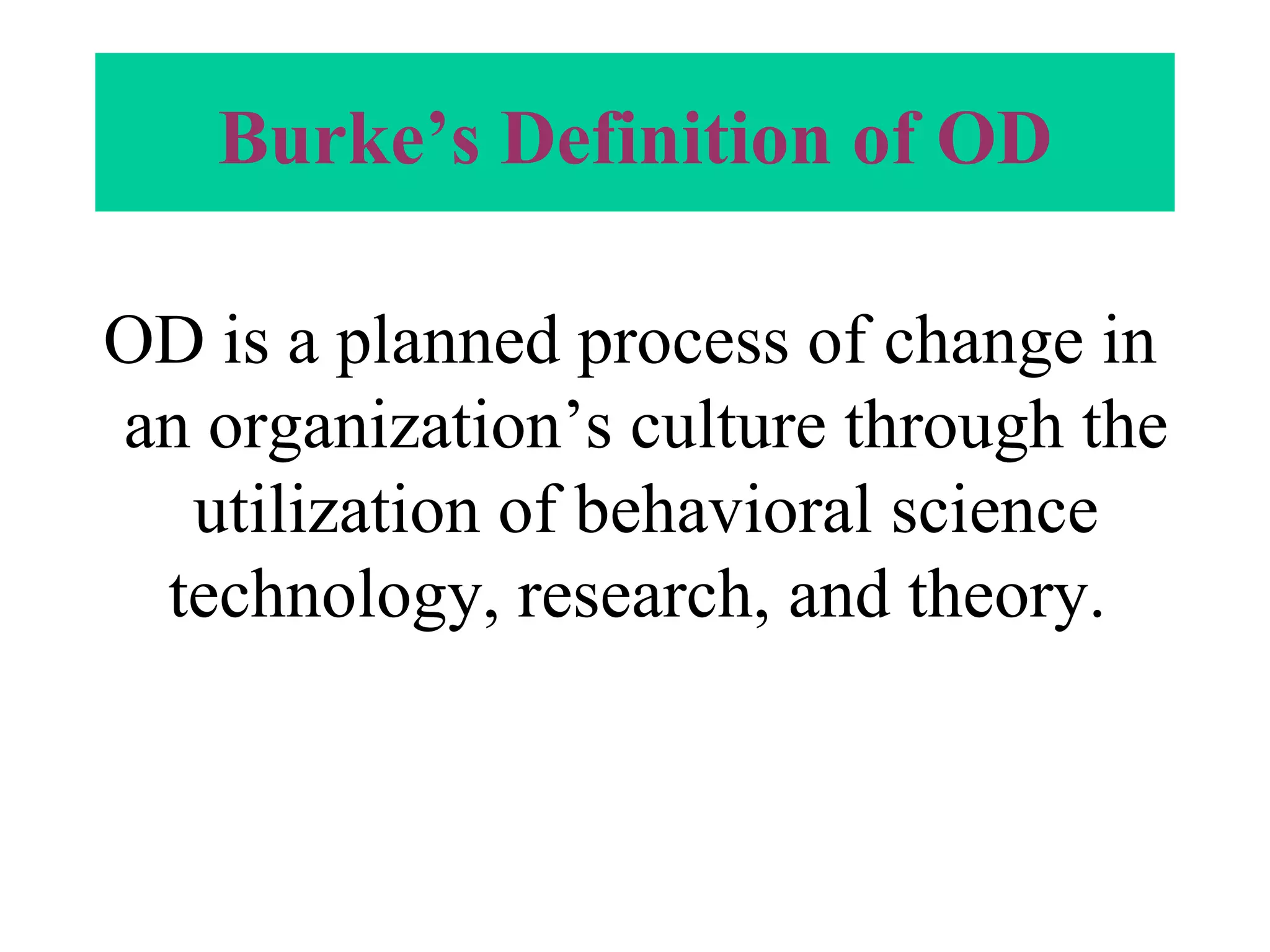 Burke’s Definition of OD

OD is a planned process of change in an organization’s culture through the utilization of behavioral science technology, research, and theory.